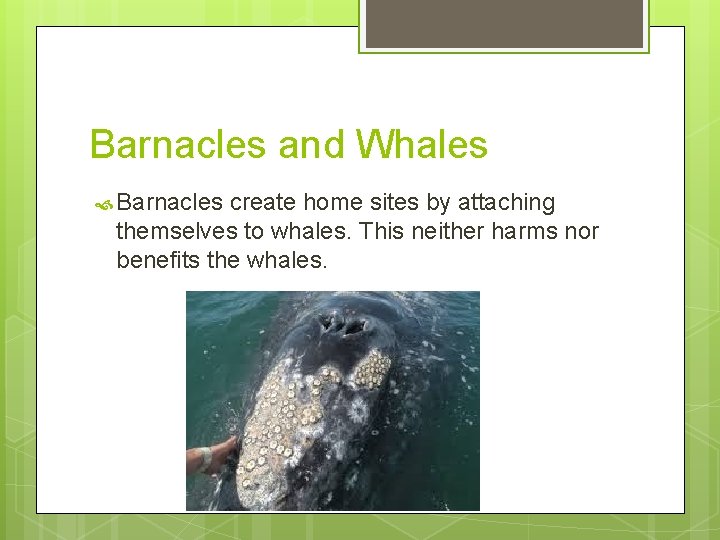 Barnacles and Whales

Barnacles create home sites by attaching themselves to whales. This neither harms nor benefits the whales.